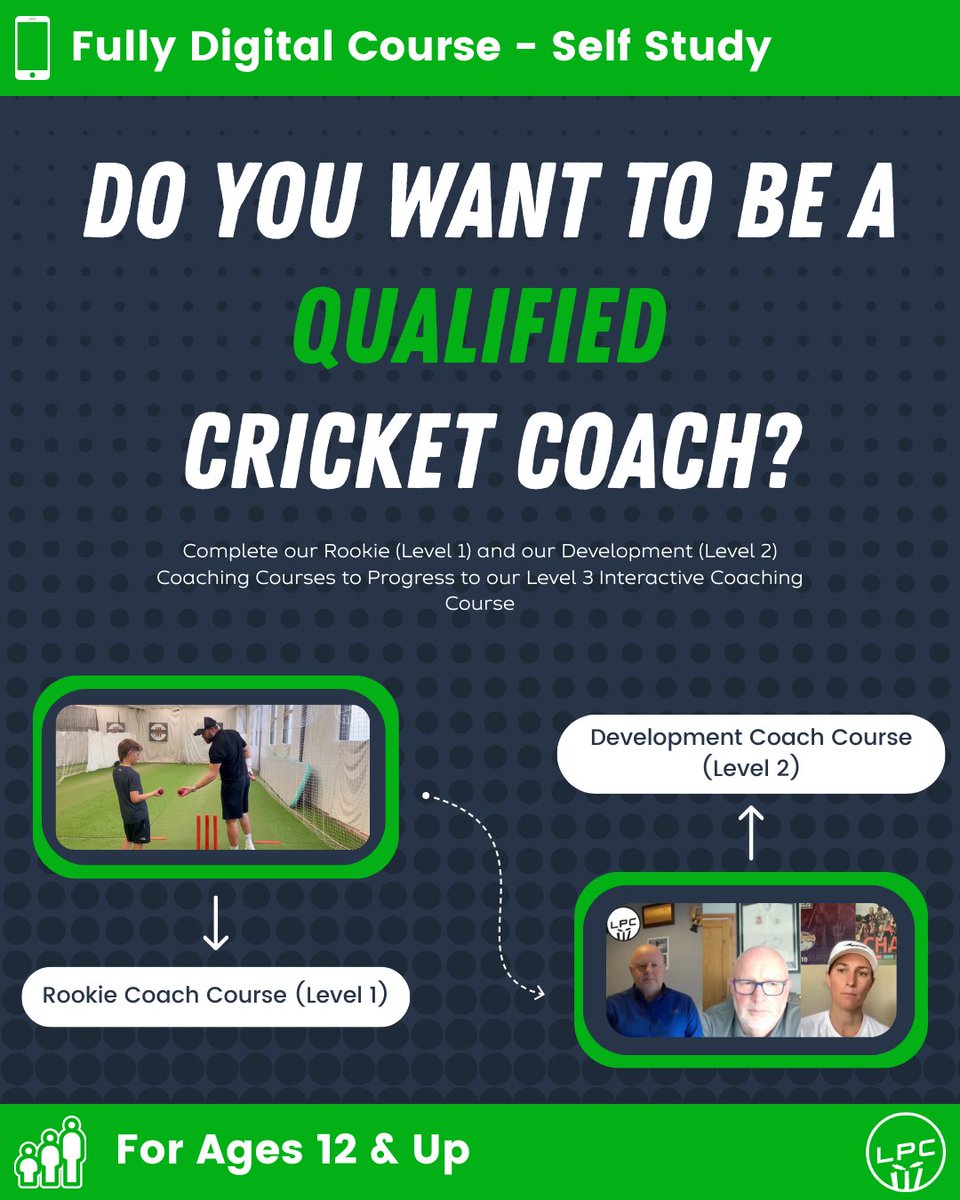 Fully Digital Course - Self Study

DO YOU WANT TO BE A QUALIFIED CRICKET COACH?

Complete our Rookie (Level 1) and our Development (Level 2) Coaching Courses to Progress to our Level 3 Interactive Coaching Course

Development Coach Course (Level 2)

Rookie Coach Course (Level 1)

LPC

For Ages 12 & Up

LPC